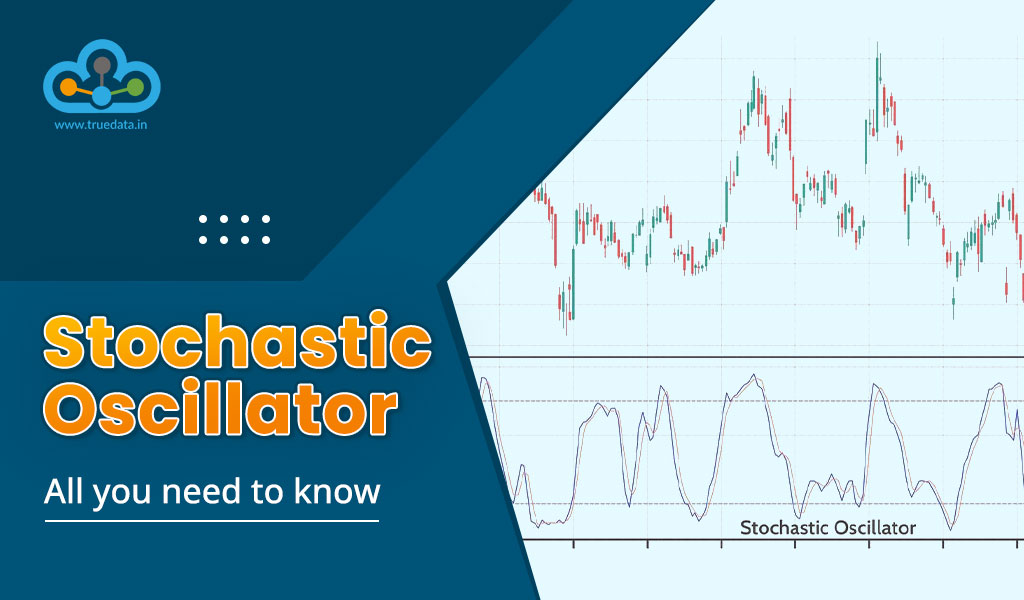 www.truedata.in

Stochastic Oscillator

All you need to know

Stochastic Oscillator